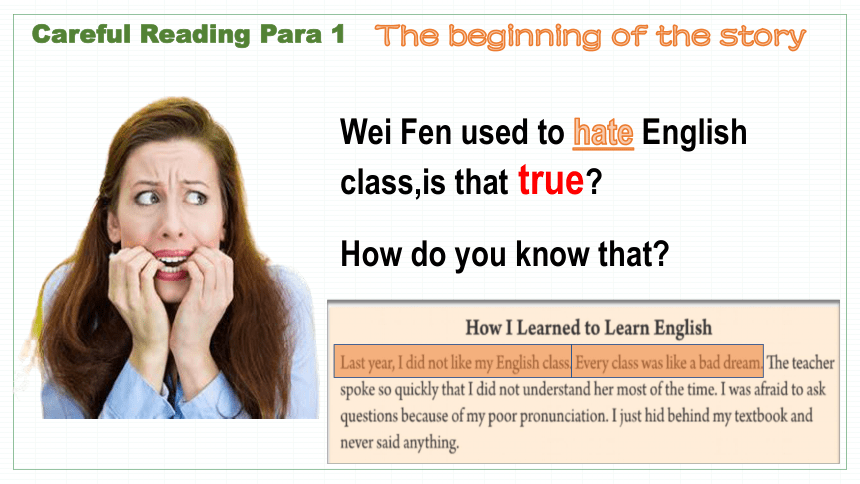 Careful Reading Para 1 The beginning of the story

Wei Fen used to hate English class,is that true?

How do you know that?

How I Learned to Learn English

Last year, I did not like my English class. Every class was like a bad dream. The teacher spoke so quickly that I did not understand her most of the time. I was afraid to ask questions because of my poor pronunciation. I just hid behind my textbook and never said anything.